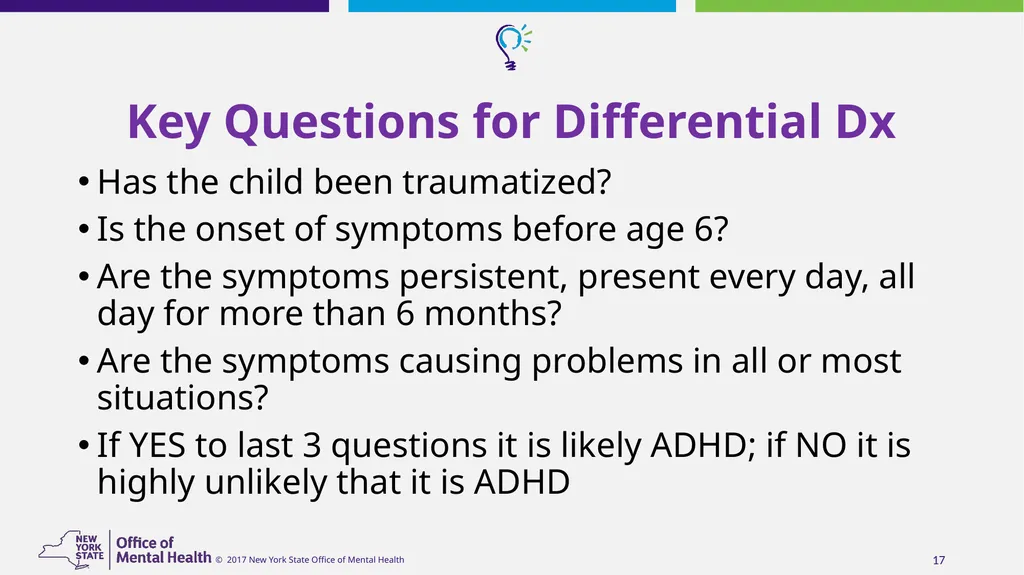 Key Questions for Differential Dx

• Has the child been traumatized?
• Is the onset of symptoms before age 6?
• Are the symptoms persistent, present every day, all day for more than 6 months?
• Are the symptoms causing problems in all or most situations?
• If YES to last 3 questions it is likely ADHD; if NO it is highly unlikely that it is ADHD

NEW YORK STATE Office of Mental Health © 2017 New York State Office of Mental Health

17